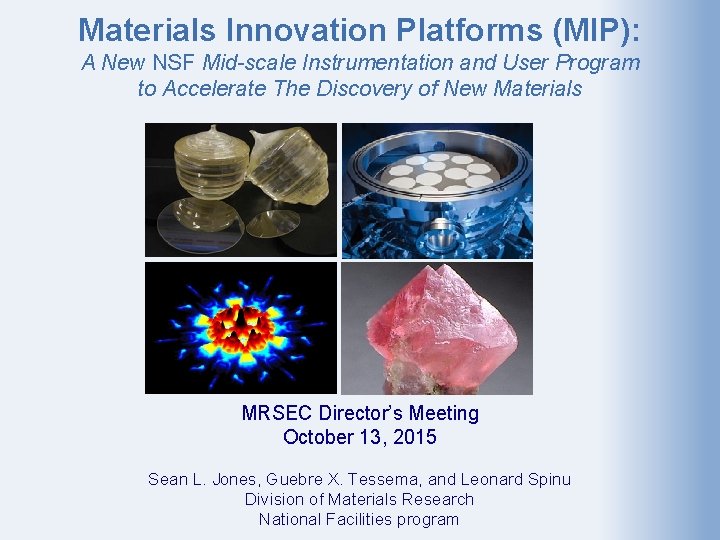 Materials Innovation Platforms (MIP):
A New NSF Mid-scale Instrumentation and User Program to Accelerate The Discovery of New Materials

MRSEC Director's Meeting
October 13, 2015

Sean L. Jones, Guebre X. Tessema, and Leonard Spinu
Division of Materials Research
National Facilities program